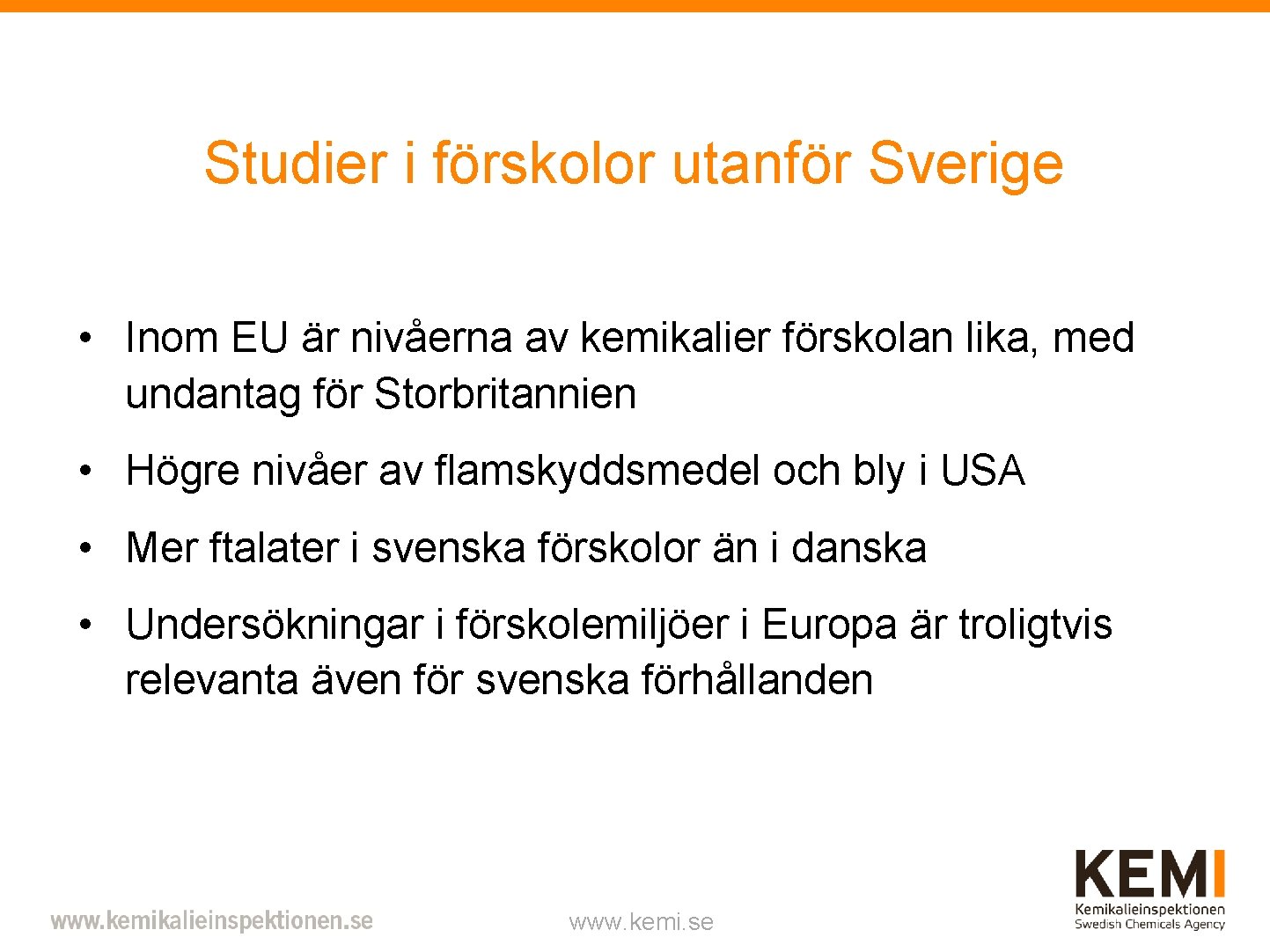 Studier i förskolor utanför Sverige

• Inom EU är nivåerna av kemikalier förskolan lika, med undantag för Storbritannien

• Högre nivåer av flamskyddsmedel och bly i USA

• Mer ftalater i svenska förskolor än i danska

• Undersökningar i förskolemiljöer i Europa är troligtvis relevanta även för svenska förhållanden

www.kemikalieinspektionen.se

www.kemi.se

KEMI
Kemikalieinspektionen
Swedish Chemicals Agency